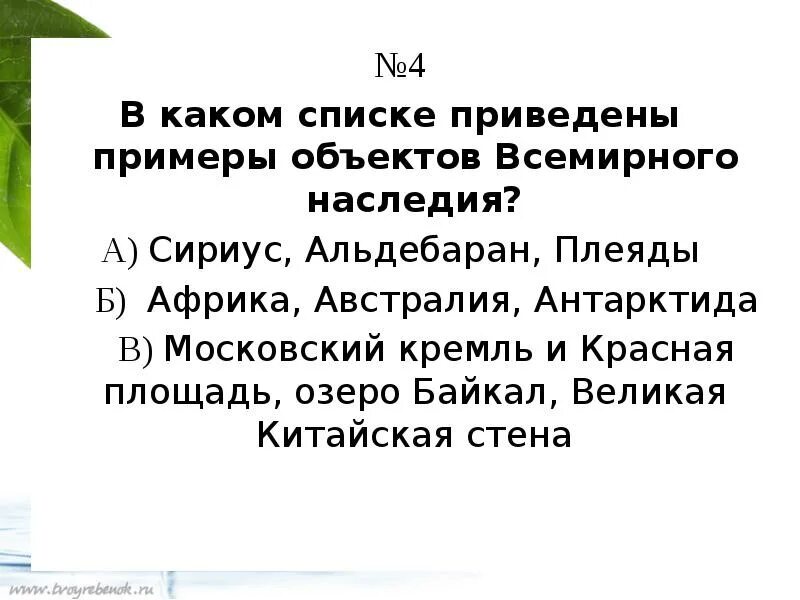 №4

В каком списке приведены примеры объектов Всемирного наследия?

А) Сириус, Альдебаран, Плеяды

Б) Африка, Австралия, Антарктида

В) Московский кремль и Красная площадь, озеро Байкал, Великая Китайская стена

www.tvoyrebenok.ru